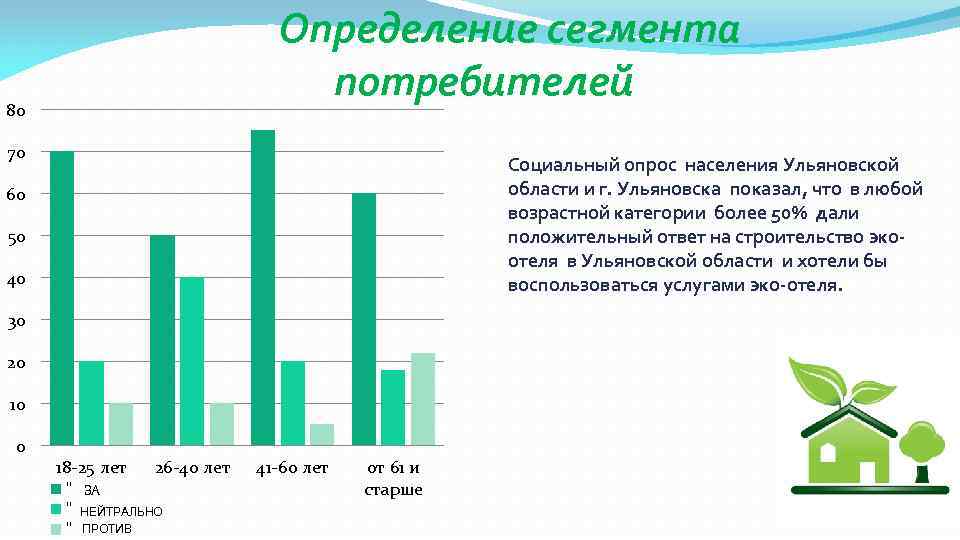 Определение сегмента потребителей

80
70
60
50
40
30
20
10
0

18-25 лет
26-40 лет
41-60 лет
от 61 и старше

" ЗА
" НЕЙТРАЛЬНО
" ПРОТИВ

Социальный опрос населения Ульяновской области и г. Ульяновска показал, что в любой возрастной категории более 50% дали положительный ответ на строительство эко-отеля в Ульяновской области и хотели бы воспользоваться услугами эко-отеля.